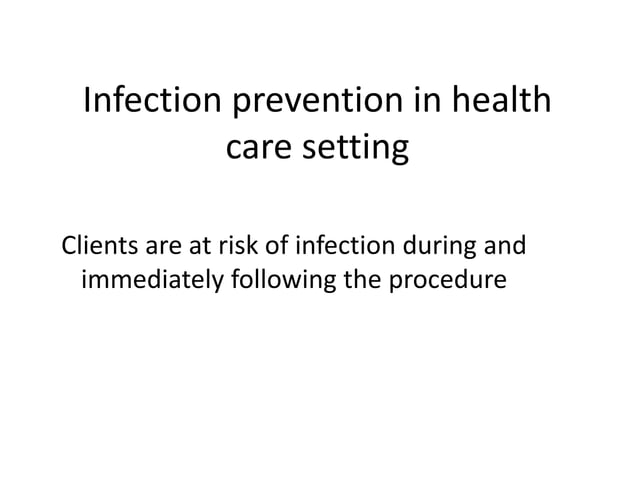 Infection prevention in health care setting

Clients are at risk of infection during and immediately following the procedure